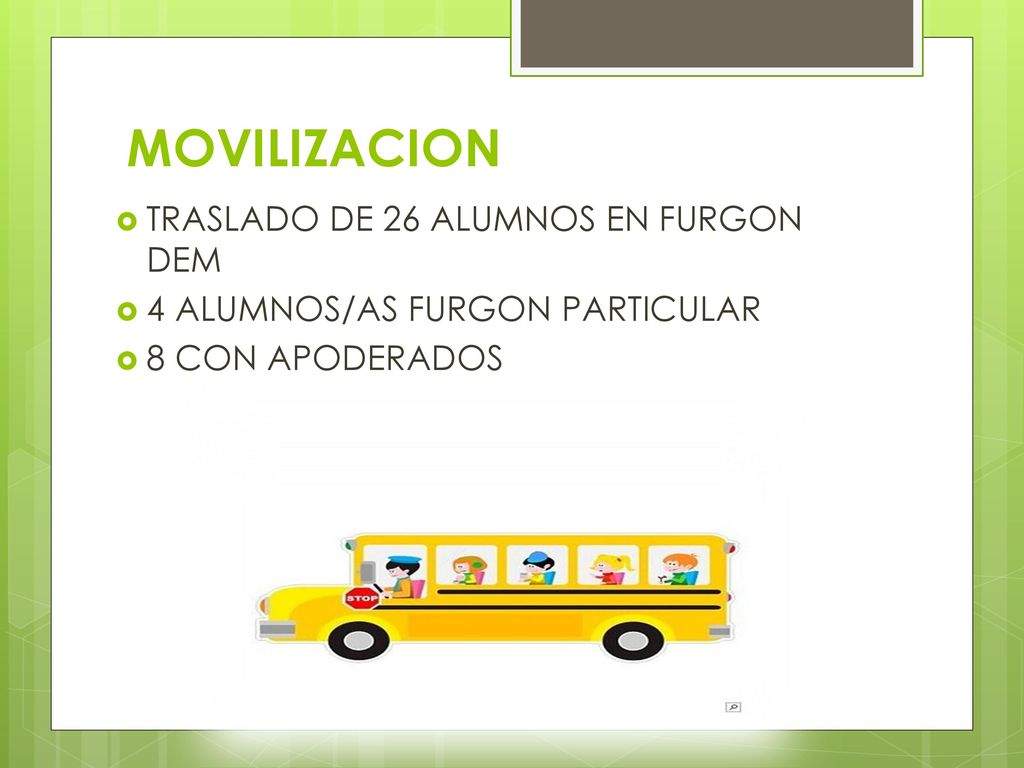 MOVILIZACION

TRASLADO DE 26 ALUMNOS EN FURGON DEM

4 ALUMNOS/AS FURGON PARTICULAR

8 CON APODERADOS

STOP